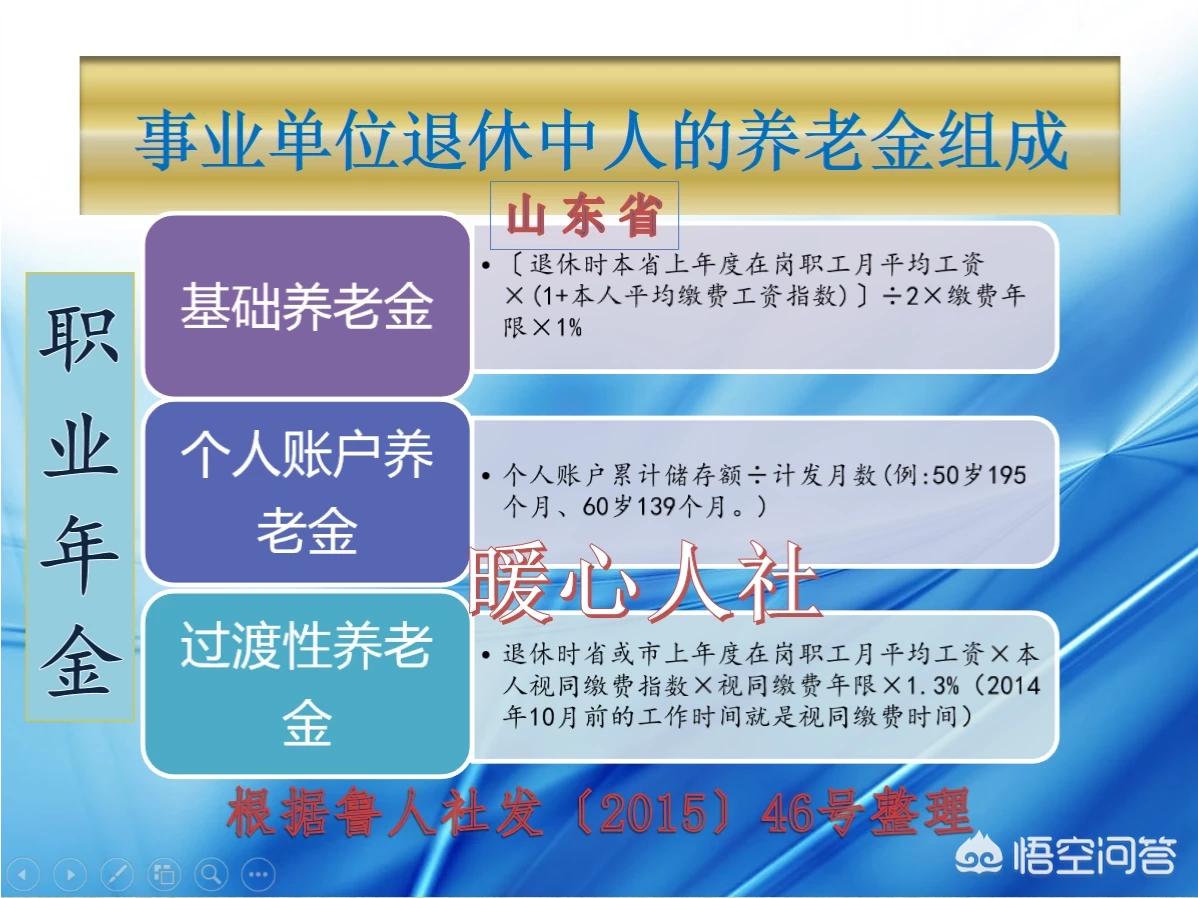 事业单位退休中人的养老金组成

山东省

职业年金

基础养老金

• 〔退休时本省上年度在岗职工月平均工资×(1+本人平均缴费工资指数)〕÷2×缴费年限×1%

个人账户养老金

• 个人账户累计储存额÷计发月数(例:50岁195个月、60岁139个月。)

暖心人社

过渡性养老金

• 退休时省或市上年度在岗职工月平均工资×本人视同缴费指数×视同缴费年限×1.3%(2014年10月前的工作时间就是视同缴费时间)

根据鲁人社发〔2015〕46号整理

悟空问答